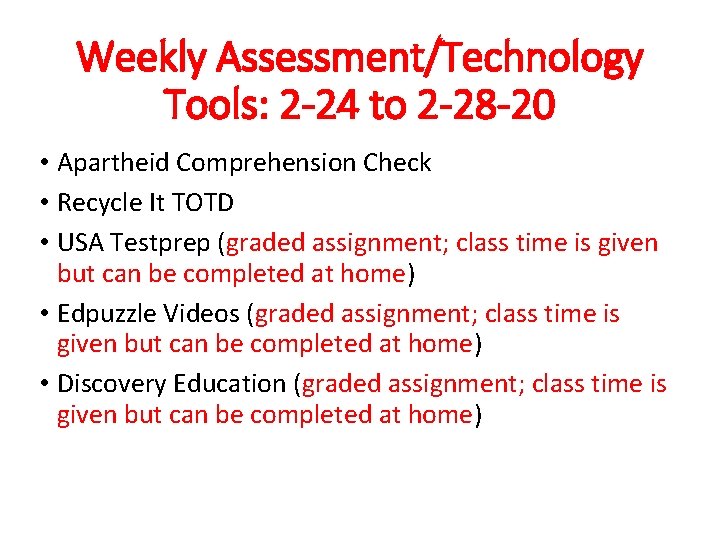 Weekly Assessment/Technology Tools: 2-24 to 2-28-20

• Apartheid Comprehension Check
• Recycle It TOTD
• USA Testprep (graded assignment; class time is given but can be completed at home)
• Edpuzzle Videos (graded assignment; class time is given but can be completed at home)
• Discovery Education (graded assignment; class time is given but can be completed at home)